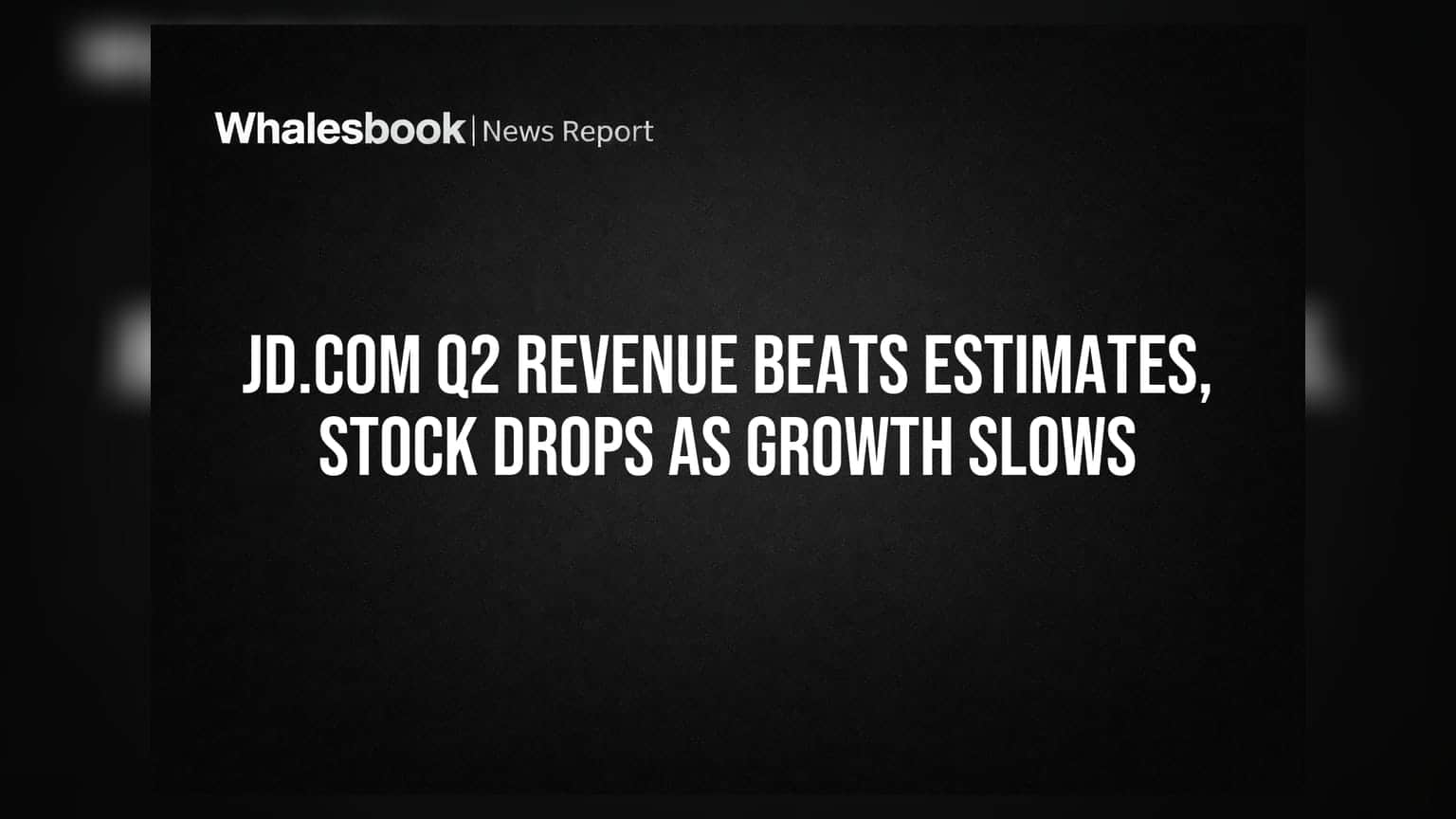 Whalesbook | News Report

JD.COM Q2 REVENUE BEATS ESTIMATES, STOCK DROPS AS GROWTH SLOWS